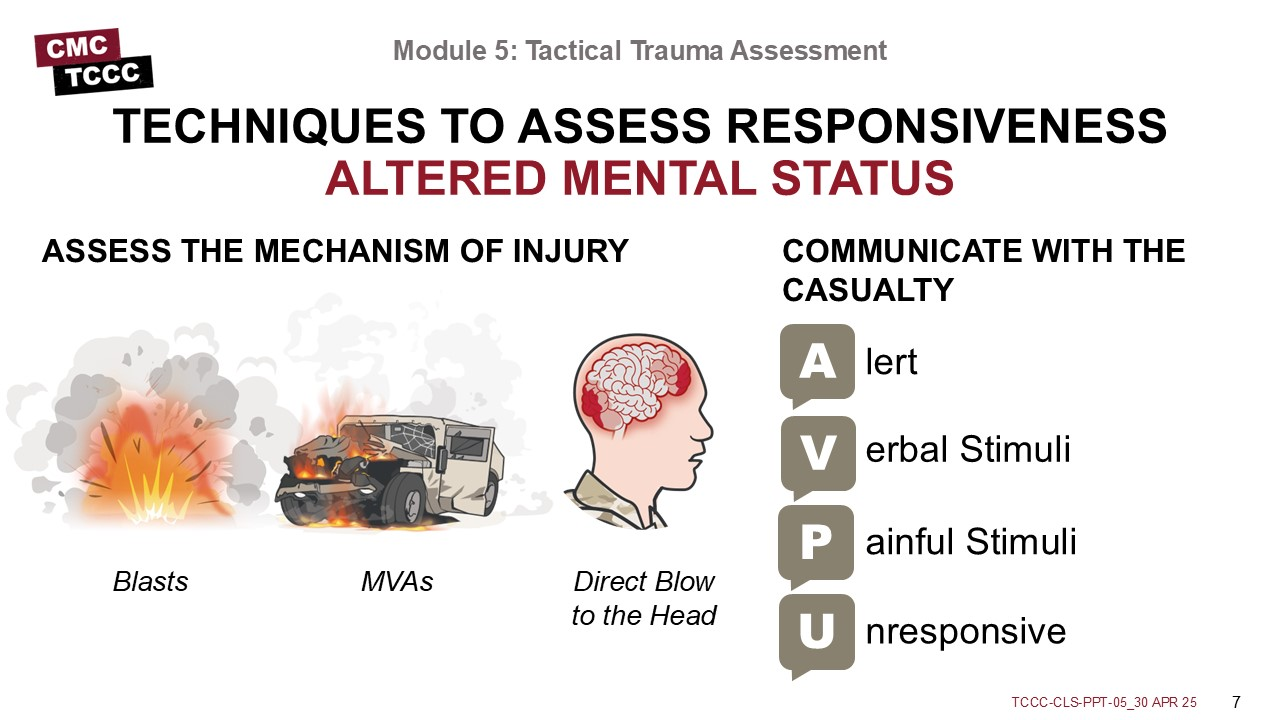 CMC
TCCC

Module 5: Tactical Trauma Assessment

TECHNIQUES TO ASSESS RESPONSIVENESS
ALTERED MENTAL STATUS

ASSESS THE MECHANISM OF INJURY

Blasts

MVAs

Direct Blow to the Head

COMMUNICATE WITH THE CASUALTY

A lert

V erbal Stimuli

P ainful Stimuli

U nresponsive

TCCC-CLS-PPT-05_30 APR 25 7